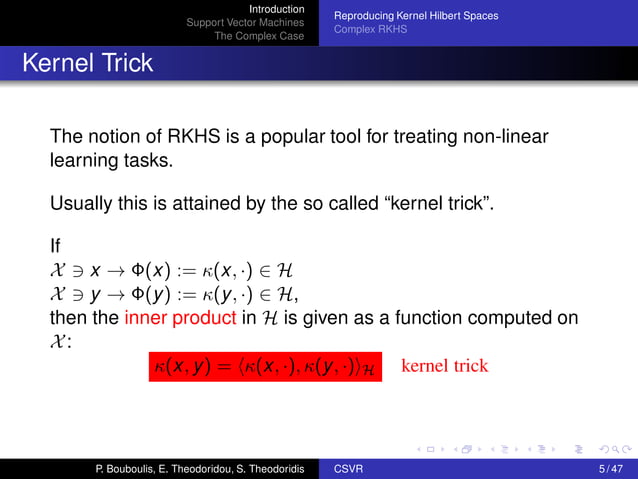 Introduction
Support Vector Machines
The Complex Case

Reproducing Kernel Hilbert Spaces
Complex RKHS

Kernel Trick

The notion of RKHS is a popular tool for treating non-linear learning tasks.

Usually this is attained by the so called “kernel trick”.

If
$\mathcal{X} \ni x \to \Phi(x) := \kappa(x, \cdot) \in \mathcal{H}$
$\mathcal{X} \ni y \to \Phi(y) := \kappa(y, \cdot) \in \mathcal{H}$,
then the inner product in $\mathcal{H}$ is given as a function computed on $\mathcal{X}$:

$\kappa(x, y) = \langle \kappa(x, \cdot), \kappa(y, \cdot) \rangle_{\mathcal{H}}$ kernel trick

P. Bouboulis, E. Theodoridou, S. Theodoridis

CSVR

5 / 47